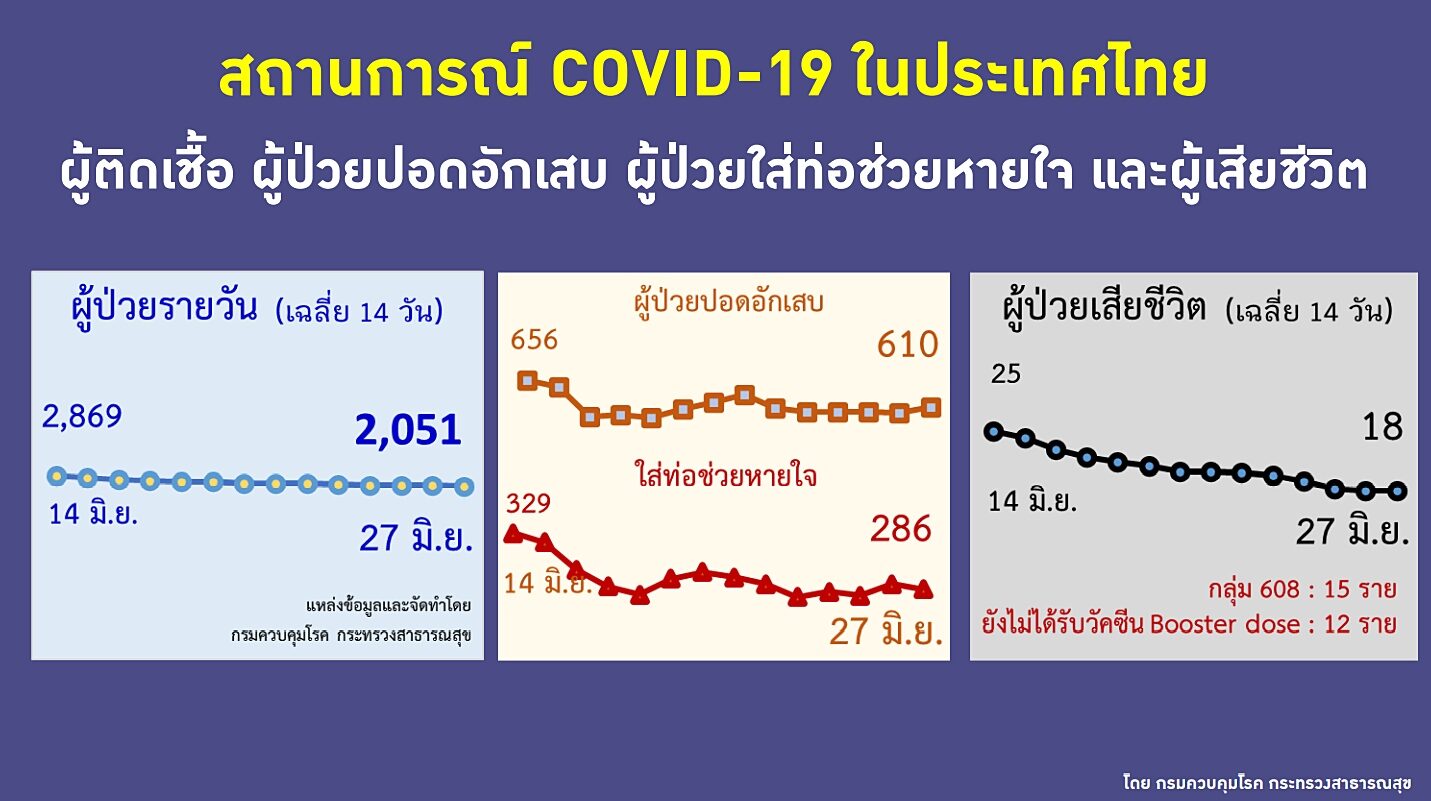 สถานการณ์ COVID-19 ในประเทศไทย

ผู้ติดเชื้อ ผู้ป่วยปอดอักเสบ ผู้ป่วยใส่ท่อช่วยหายใจ และผู้เสียชีวิต

ผู้ป่วยรายวัน (เฉลี่ย 14 วัน)

2,869

2,051

14 มิ.ย.

27 มิ.ย.

แหล่งข้อมูลและจัดทำโดย
กรมควบคุมโรค กระทรวงสาธารณสุข

ผู้ป่วยปอดอักเสบ

656

610

ใส่ท่อช่วยหายใจ

329

286

14 มิ.ย.

27 มิ.ย.

ผู้ป่วยเสียชีวิต (เฉลี่ย 14 วัน)

25

18

14 มิ.ย.

27 มิ.ย.

กลุ่ม 608 : 15 ราย
ยังไม่ได้รับวัคซีน Booster dose : 12 ราย

โดย กรมควบคุมโรค กระทรวงสาธารณสุข